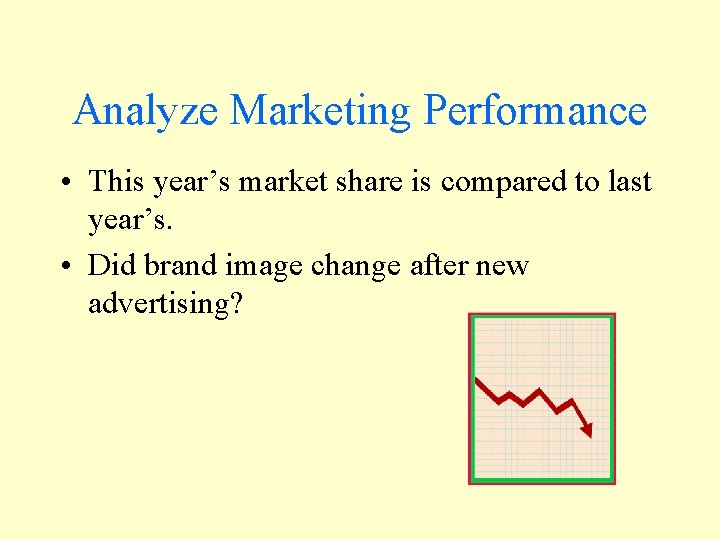 Analyze Marketing Performance

• This year’s market share is compared to last year’s.

• Did brand image change after new advertising?